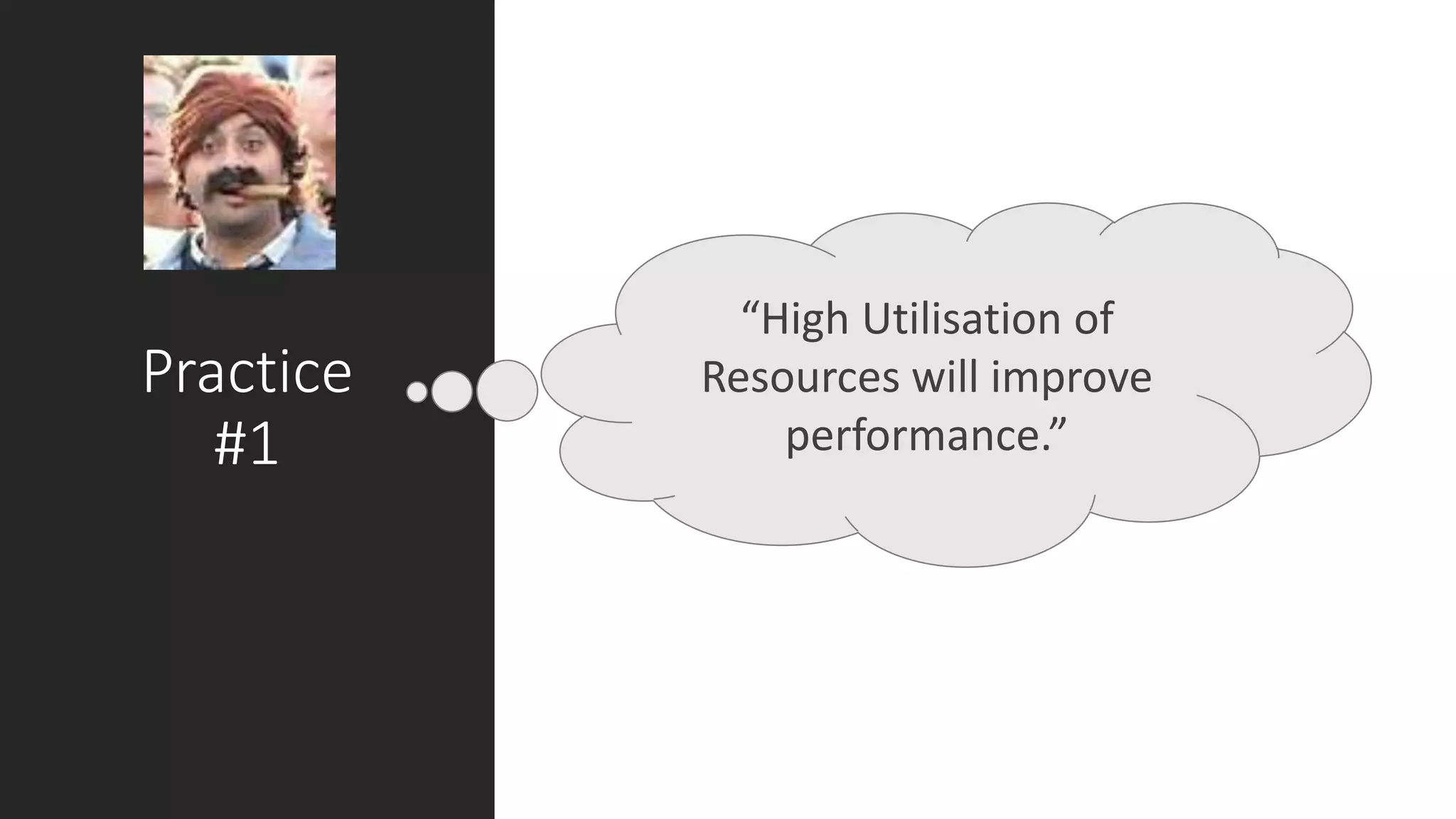 Practice #1

“High Utilisation of Resources will improve performance.”